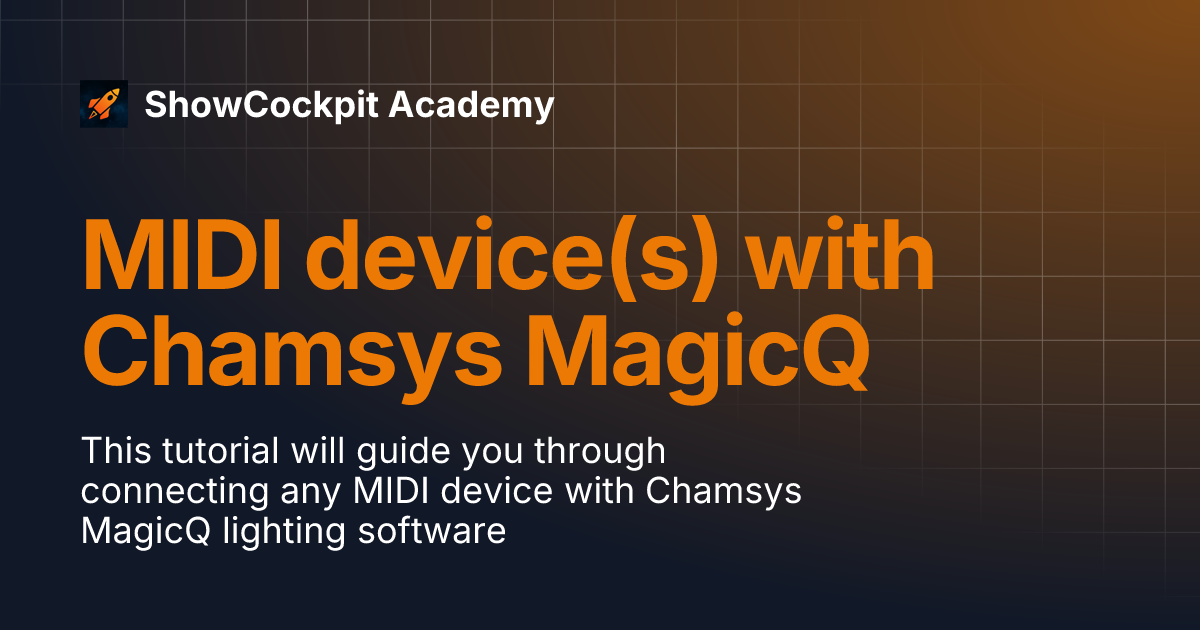 ShowCockpit Academy

MIDI device(s) with Chamsys MagicQ

This tutorial will guide you through connecting any MIDI device with Chamsys MagicQ lighting software